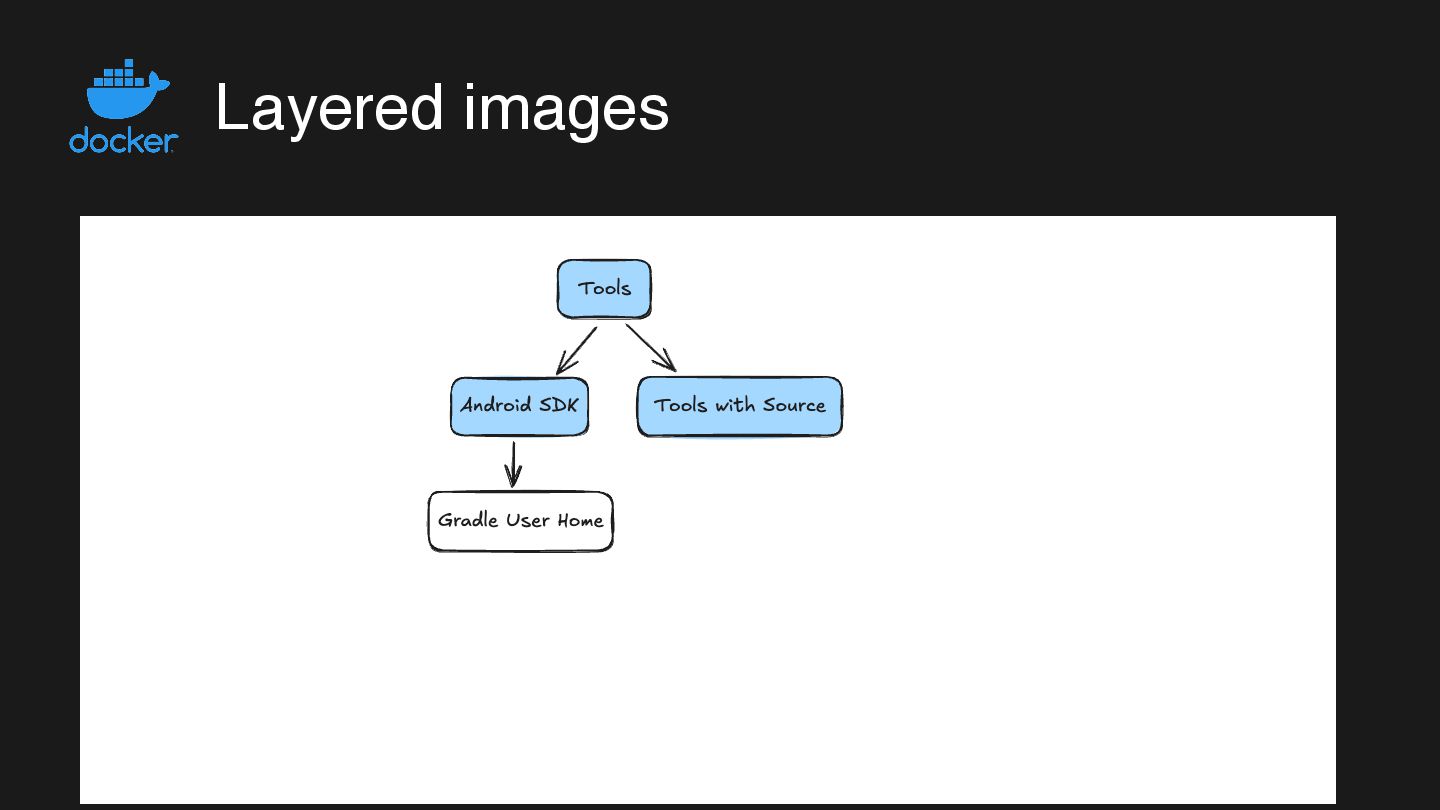 docker

Layered images

Tools

Android SDK

Tools with Source

Gradle User Home